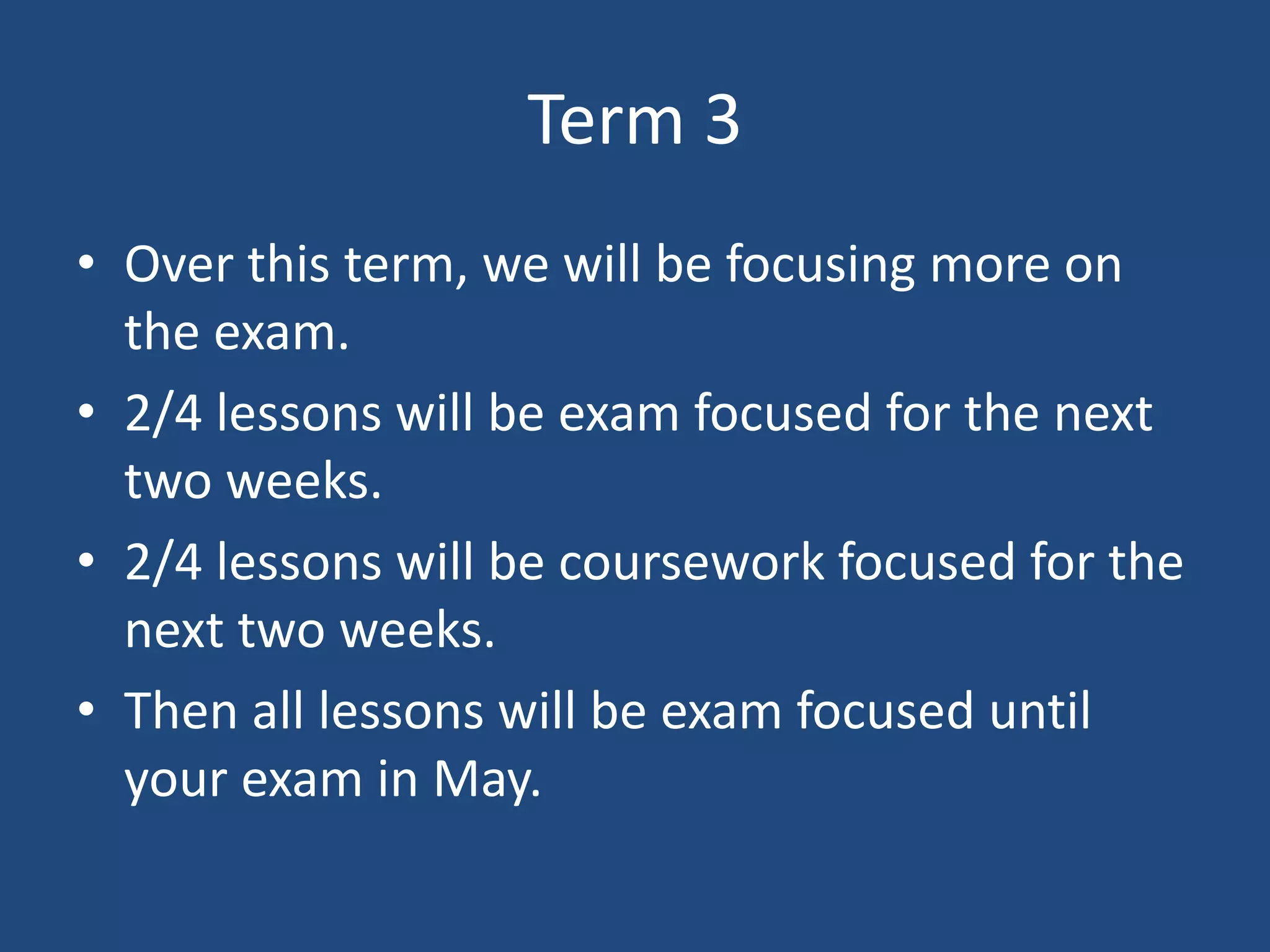 Term 3

• Over this term, we will be focusing more on the exam.
• 2/4 lessons will be exam focused for the next two weeks.
• 2/4 lessons will be coursework focused for the next two weeks.
• Then all lessons will be exam focused until your exam in May.